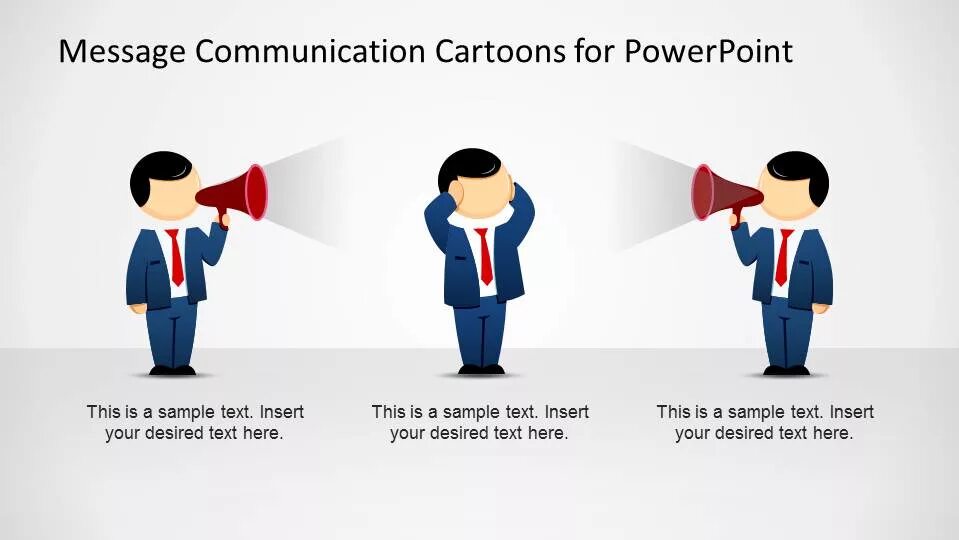 Message Communication Cartoons for PowerPoint

This is a sample text. Insert your desired text here.

This is a sample text. Insert your desired text here.

This is a sample text. Insert your desired text here.